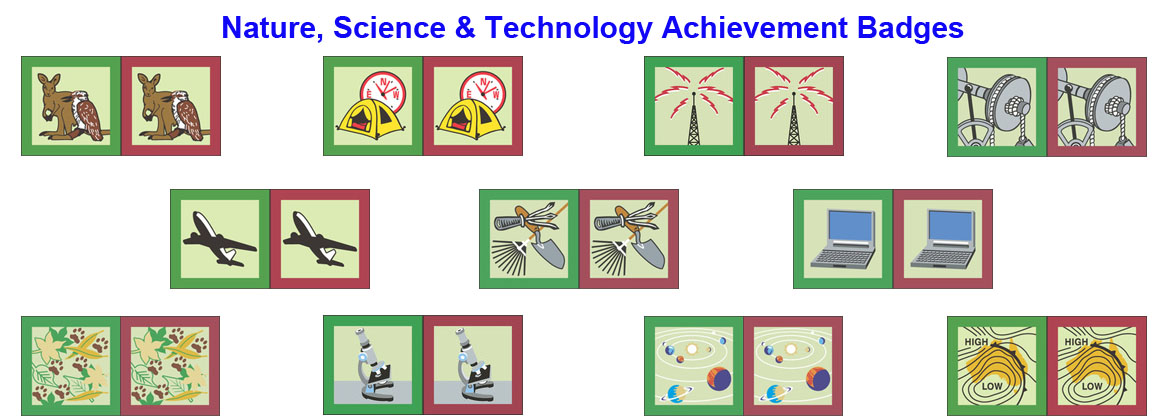 Nature, Science & Technology Achievement Badges

N E W

N E W

HIGH LOW

HIGH LOW